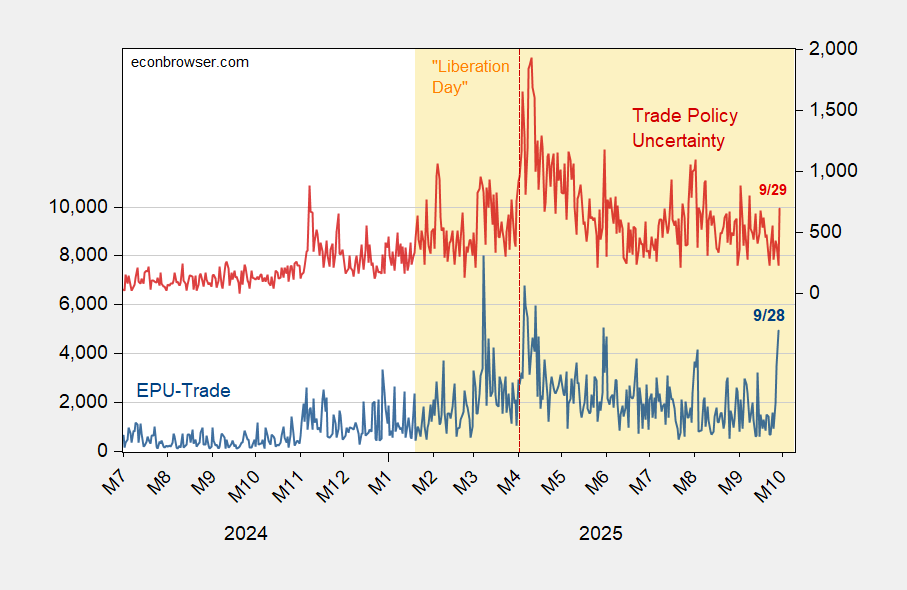 econbrowser.com

"Liberation Day"

Trade Policy Uncertainty

9/29

9/28

EPU-Trade

10,000
8,000
6,000
4,000
2,000
0

2,000
1,500
1,000
500
0

M7 M8 M9 M10 M11 M12 M1 M2 M3 M4 M5 M6 M7 M8 M9 M10

2024

2025